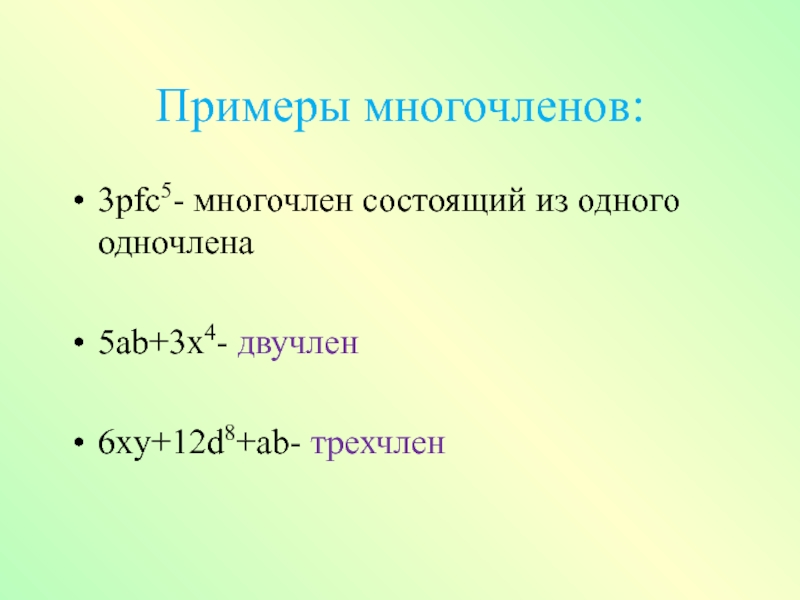 Примеры многочленов:

• $3pfc^5$- многочлен состоящий из одного одночлена

• $5ab+3x^4$- двучлен

• $6xy+12d^8+ab$- трехчлен